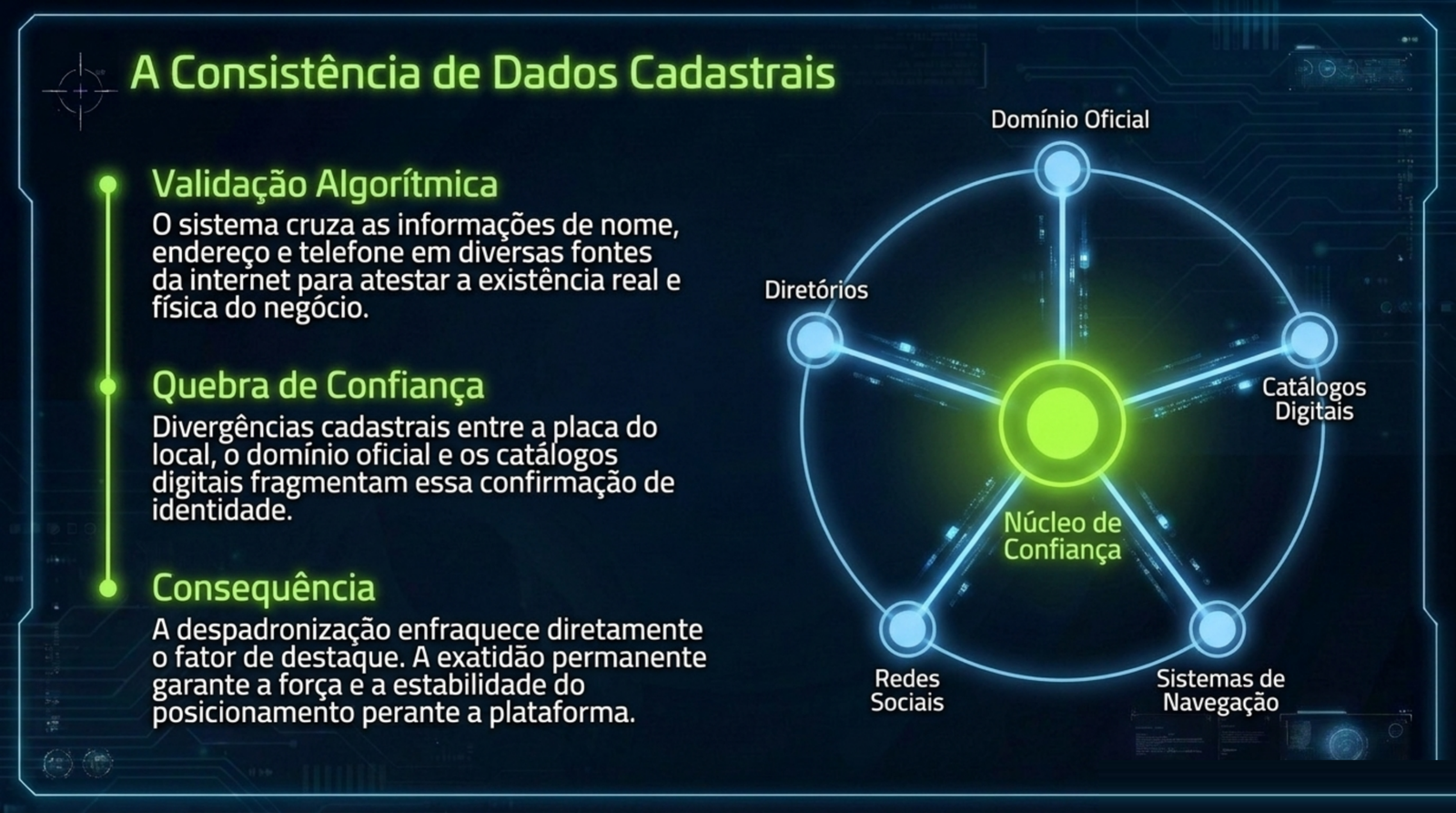 A Consistência de Dados Cadastrais

Validação Algorítmica
O sistema cruza as informações de nome, endereço e telefone em diversas fontes da internet para atestar a existência real e física do negócio.

Quebra de Confiança
Divergências cadastrais entre a placa do local, o domínio oficial e os catálogos digitais fragmentam essa confirmação de identidade.

Consequência
A despadronização enfraquece diretamente o fator de destaque. A exatidão permanente garante a força e a estabilidade do posicionamento perante a plataforma.

Domínio Oficial
Diretórios
Catálogos Digitais
Núcleo de Confiança
Redes Sociais
Sistemas de Navegação